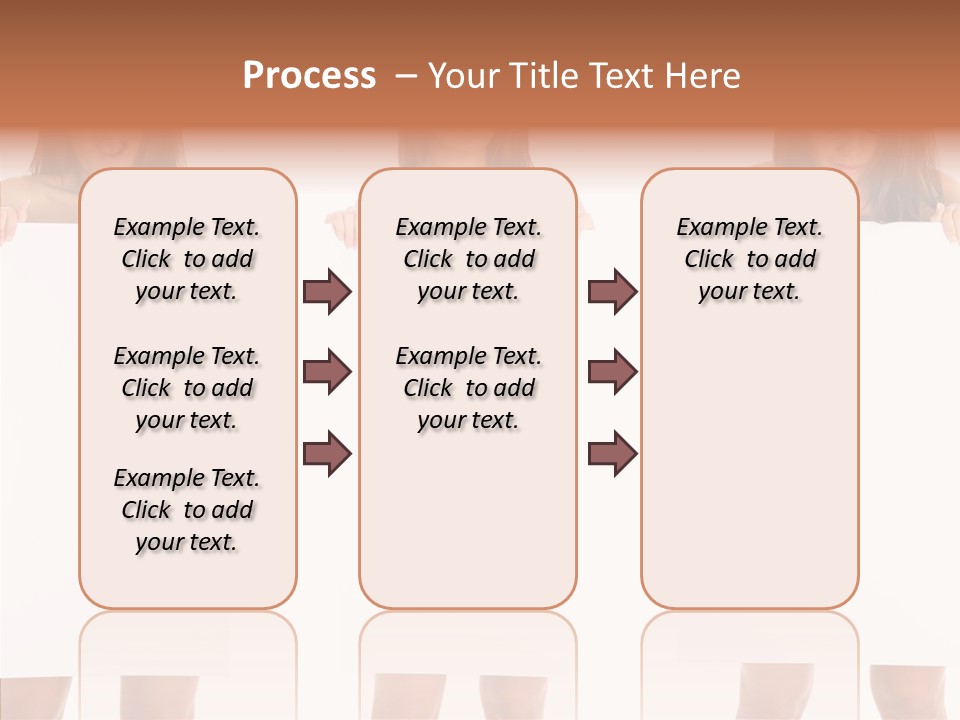 Process – Your Title Text Here

Example Text. Click to add your text.

Example Text. Click to add your text.

Example Text. Click to add your text.

Example Text. Click to add your text.

Example Text. Click to add your text.

Example Text. Click to add your text.